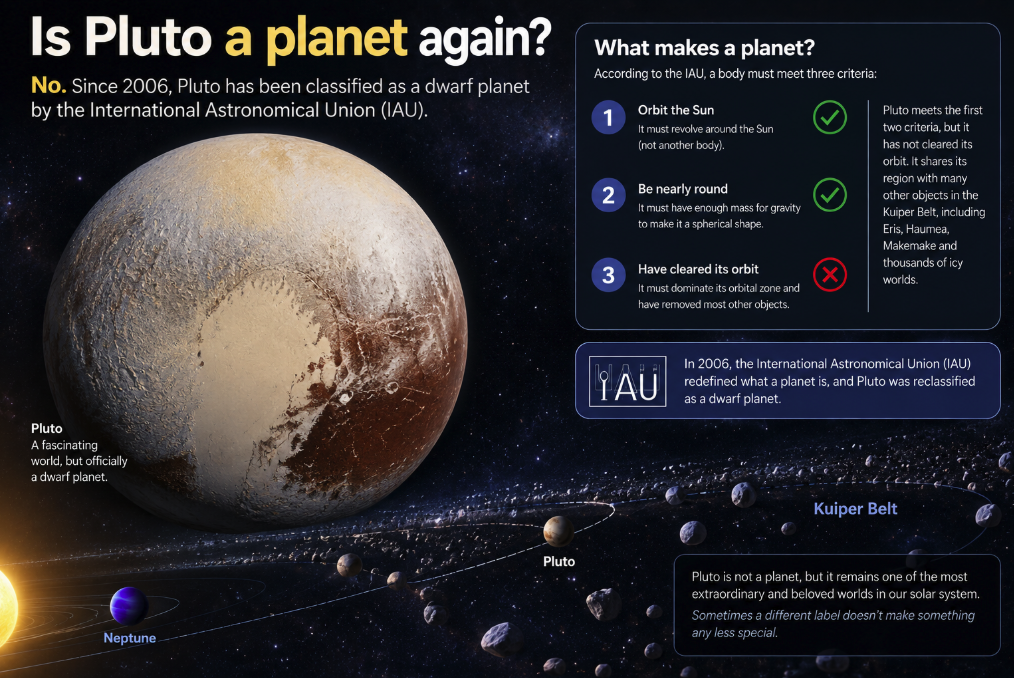 Is Pluto a planet again?

No. Since 2006, Pluto has been classified as a dwarf planet by the International Astronomical Union (IAU).

What makes a planet?

According to the IAU, a body must meet three criteria:

1 Orbit the Sun
It must revolve around the Sun (not another body).

2 Be nearly round
It must have enough mass for gravity to make it a spherical shape.

3 Have cleared its orbit
It must dominate its orbital zone and have removed most other objects.

Pluto meets the first two criteria, but it has not cleared its orbit. It shares its region with many other objects in the Kuiper Belt, including Eris, Haumea, Makemake and thousands of icy worlds.

IAU

In 2006, the International Astronomical Union (IAU) redefined what a planet is, and Pluto was reclassified as a dwarf planet.

Pluto
A fascinating world, but officially a dwarf planet.

Kuiper Belt

Pluto

Neptune

Pluto is not a planet, but it remains one of the most extraordinary and beloved worlds in our solar system.
Sometimes a different label doesn't make something any less special.